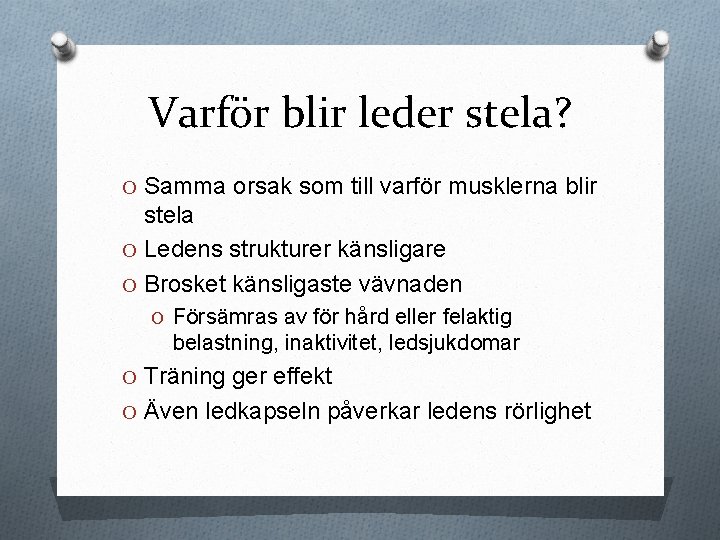 Varför blir leder stela?

O Samma orsak som till varför musklerna blir stela
O Ledens strukturer känsligare
O Brosket känsligaste vävnaden
O Försämras av för hård eller felaktig belastning, inaktivitet, ledsjukdomar
O Träning ger effekt
O Även ledkapseln påverkar ledens rörlighet